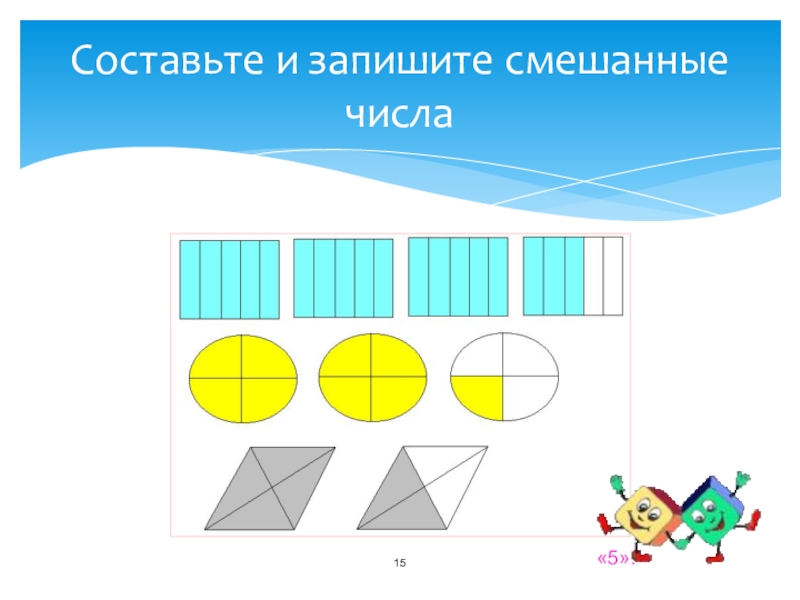 Составьте и запишите смешанные числа

15

«5».